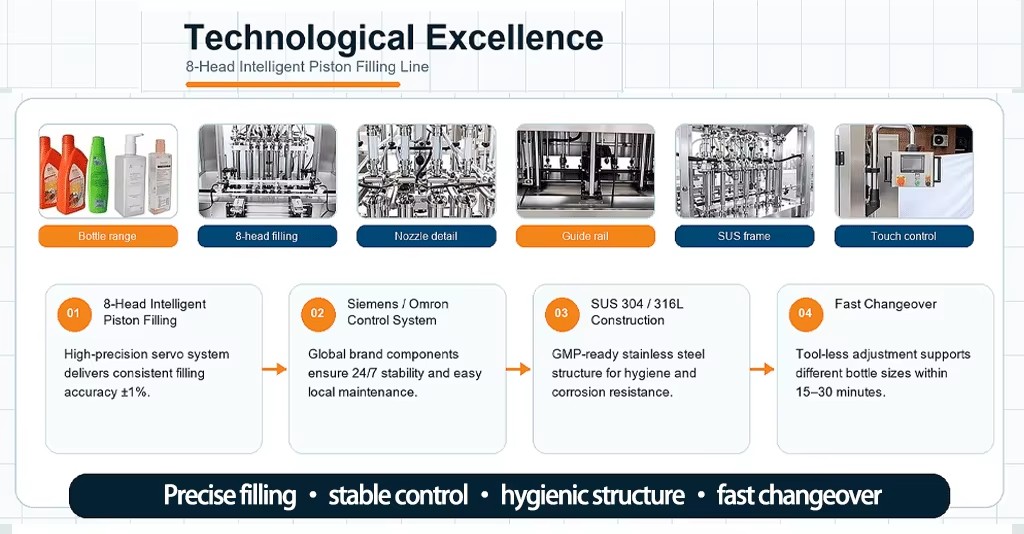 Technological Excellence
8-Head Intelligent Piston Filling Line

Bottle range
8-head filling
Nozzle detail
Guide rail
SUS frame
Touch control

01
8-Head Intelligent Piston Filling
High-precision servo system delivers consistent filling accuracy ±1%.

02
Siemens / Omron Control System
Global brand components ensure 24/7 stability and easy local maintenance.

03
SUS 304 / 316L Construction
GMP-ready stainless steel structure for hygiene and corrosion resistance.

04
Fast Changeover
Tool-less adjustment supports different bottle sizes within 15–30 minutes.

Precise filling • stable control • hygienic structure • fast changeover